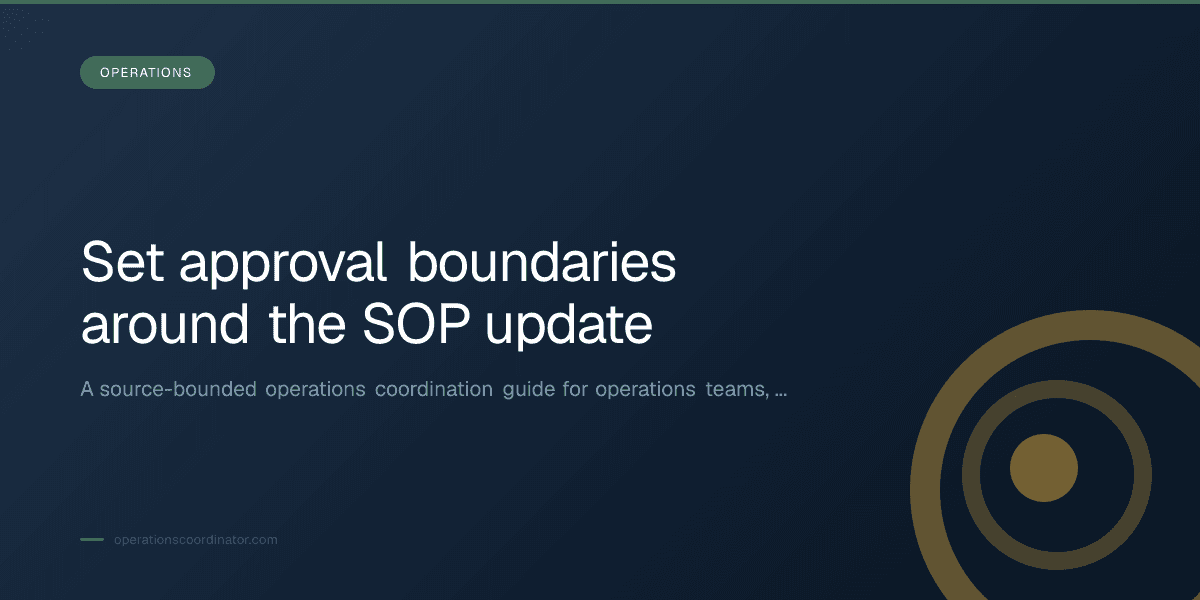 OPERATIONS

Set approval boundaries around the SOP update

A source-bounded operations coordination guide for operations teams, ...

operationscoordinator.com